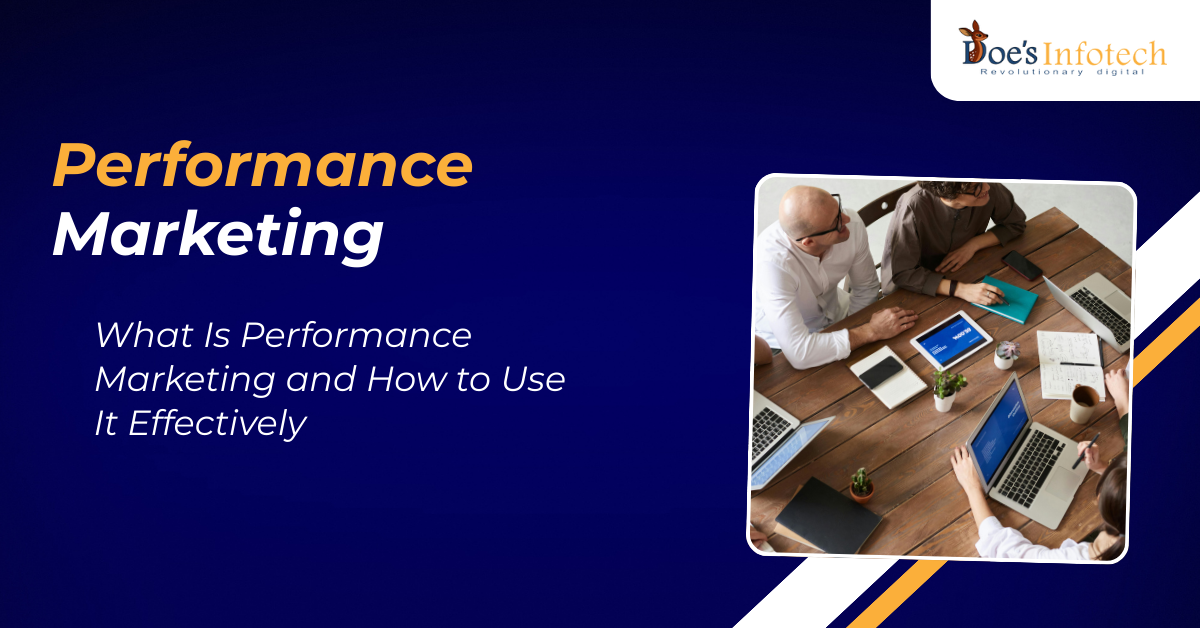 Doe's Infotech
Revolutionary digital

Performance Marketing

What Is Performance Marketing and How to Use It Effectively